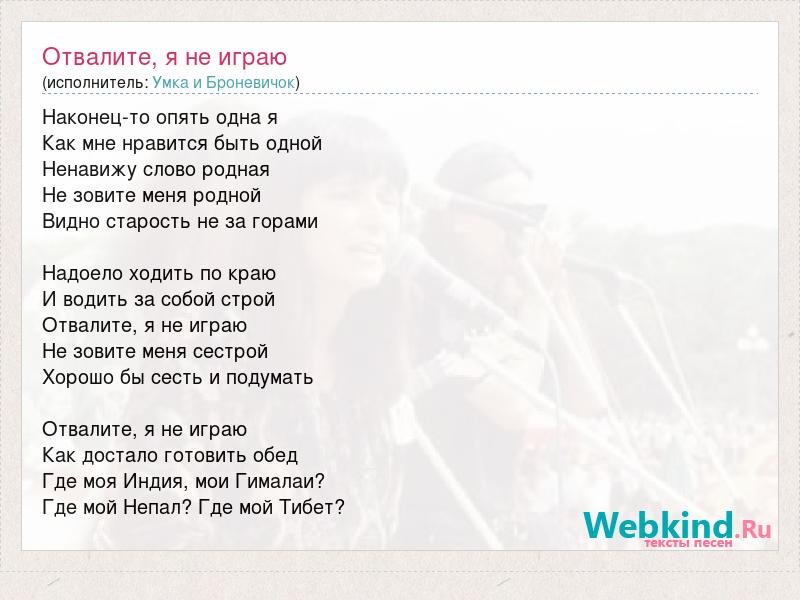 Отвалите, я не играю
(исполнитель: Умка и Броневичок)

Наконец-то опять одна я
Как мне нравится быть одной
Ненавижу слово родная
Не зовите меня родной
Видно старость не за горами

Надоело ходить по краю
И водить за собой строй
Отвалите, я не играю
Не зовите меня сестрой
Хорошо бы сесть и подумать

Отвалите, я не играю
Как достало готовить обед
Где моя Индия, мои Гималаи?
Где мой Непал? Где мой Тибет?

Webkind.Ru
тексты песен